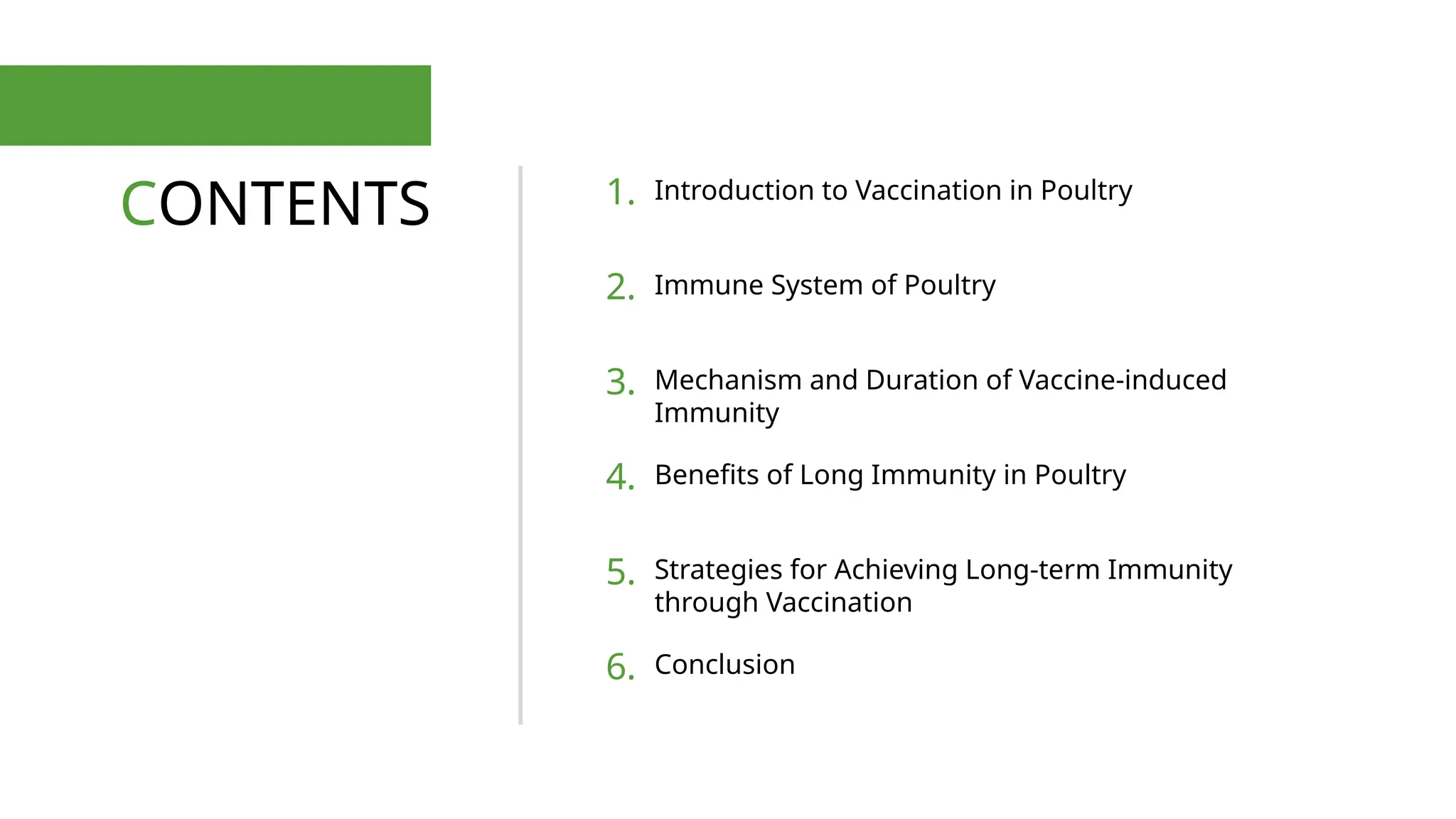 CONTENTS

1. Introduction to Vaccination in Poultry

2. Immune System of Poultry

3. Mechanism and Duration of Vaccine-induced Immunity

4. Benefits of Long Immunity in Poultry

5. Strategies for Achieving Long-term Immunity through Vaccination

6. Conclusion